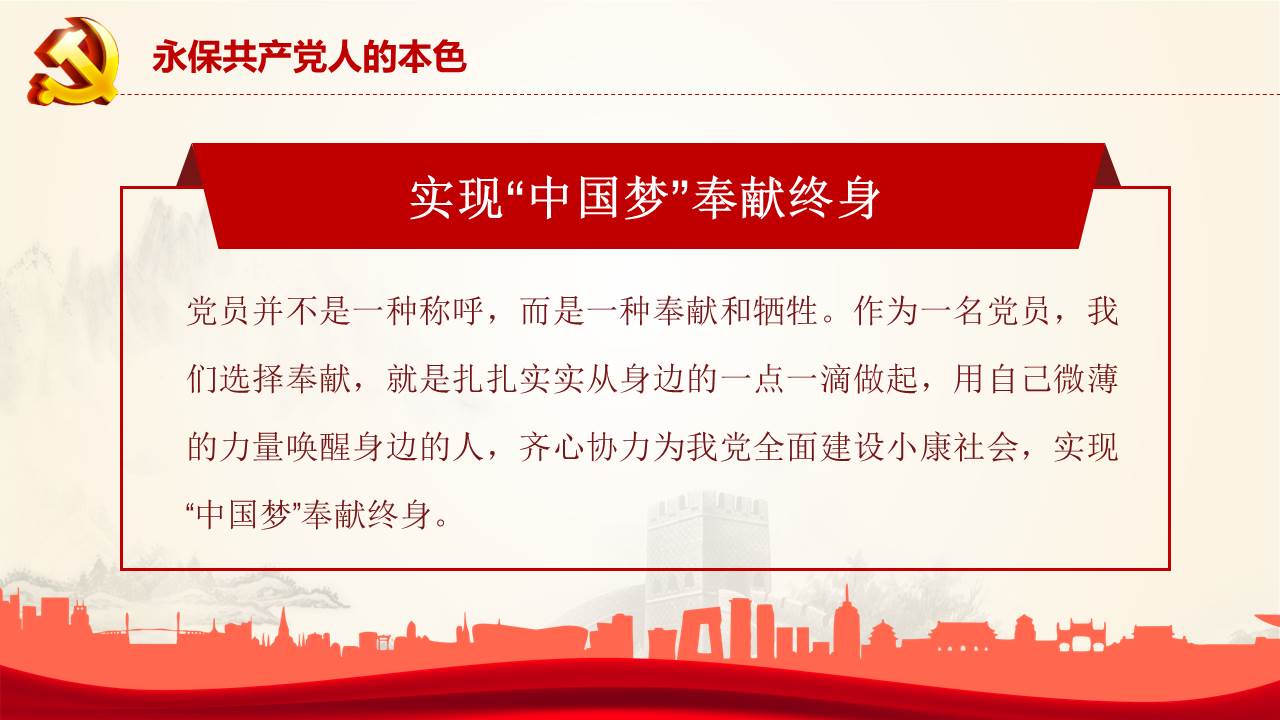 永保共产党人的本色

实现“中国梦”奉献终身

党员并不是一种称呼，而是一种奉献和牺牲。作为一名党员，我们选择奉献，就是扎扎实实从身边的一点一滴做起，用自己微薄的力量唤醒身边的人，齐心协力为我党全面建设小康社会，实现“中国梦”奉献终身。